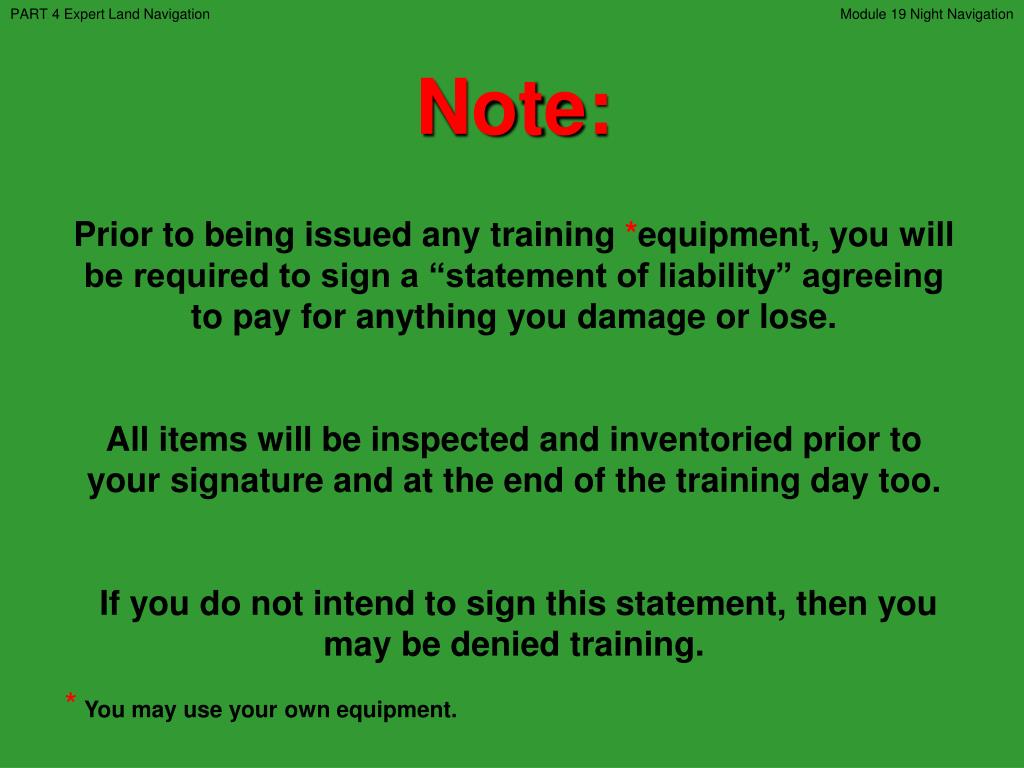 PART 4 Expert Land Navigation

Module 19 Night Navigation

Note:

Prior to being issued any training *equipment, you will be required to sign a “statement of liability” agreeing to pay for anything you damage or lose.

All items will be inspected and inventoried prior to your signature and at the end of the training day too.

If you do not intend to sign this statement, then you may be denied training.

* You may use your own equipment.